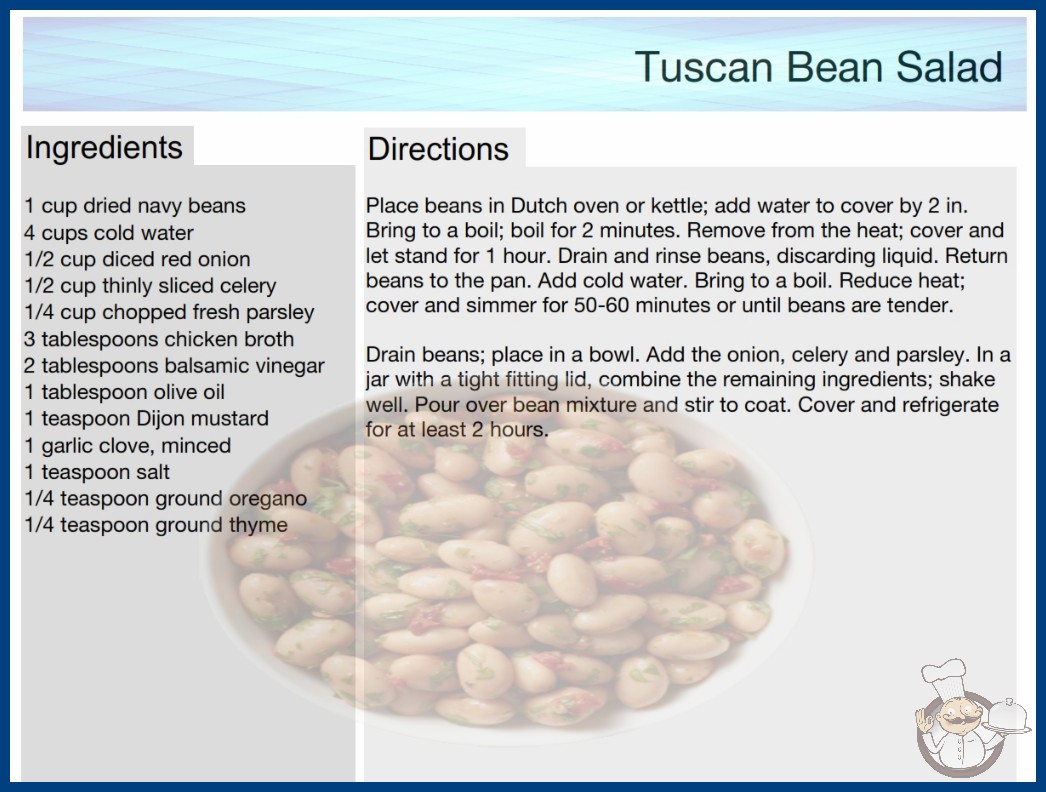 Tuscan Bean Salad

Ingredients

1 cup dried navy beans
4 cups cold water
1/2 cup diced red onion
1/2 cup thinly sliced celery
1/4 cup chopped fresh parsley
3 tablespoons chicken broth
2 tablespoons balsamic vinegar
1 tablespoon olive oil
1 teaspoon Dijon mustard
1 garlic clove, minced
1 teaspoon salt
1/4 teaspoon ground oregano
1/4 teaspoon ground thyme

Directions

Place beans in Dutch oven or kettle; add water to cover by 2 in. Bring to a boil; boil for 2 minutes. Remove from the heat; cover and let stand for 1 hour. Drain and rinse beans, discarding liquid. Return beans to the pan. Add cold water. Bring to a boil. Reduce heat; cover and simmer for 50-60 minutes or until beans are tender.

Drain beans; place in a bowl. Add the onion, celery and parsley. In a jar with a tight fitting lid, combine the remaining ingredients; shake well. Pour over bean mixture and stir to coat. Cover and refrigerate for at least 2 hours.